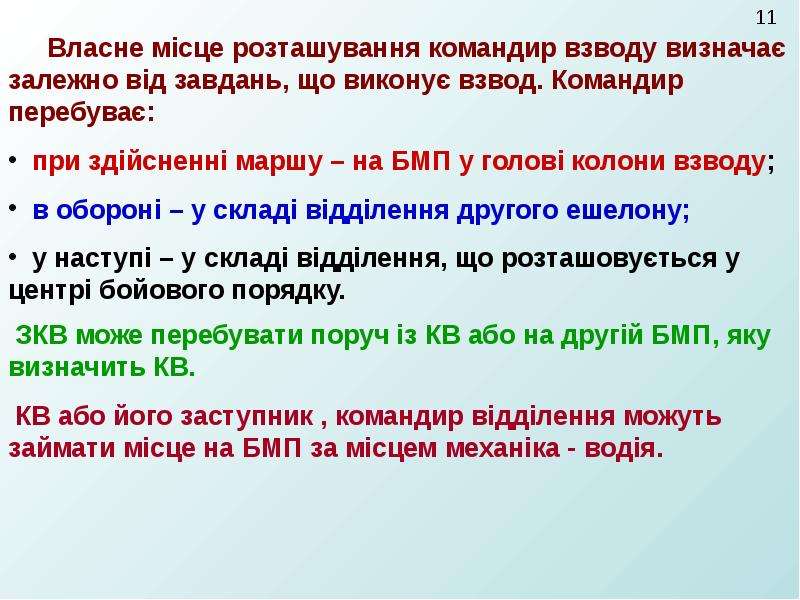 11

Власне місце розташування командир взводу визначає залежно від завдань, що виконує взвод. Командир перебуває:

• при здійсненні маршу – на БМП у голові колони взводу;

• в обороні – у складі відділення другого ешелону;

• у наступі – у складі відділення, що розташовується у центрі бойового порядку.

ЗКВ може перебувати поруч із КВ або на другій БМП, яку визначить КВ.

КВ або його заступник , командир відділення можуть займати місце на БМП за місцем механіка - водія.